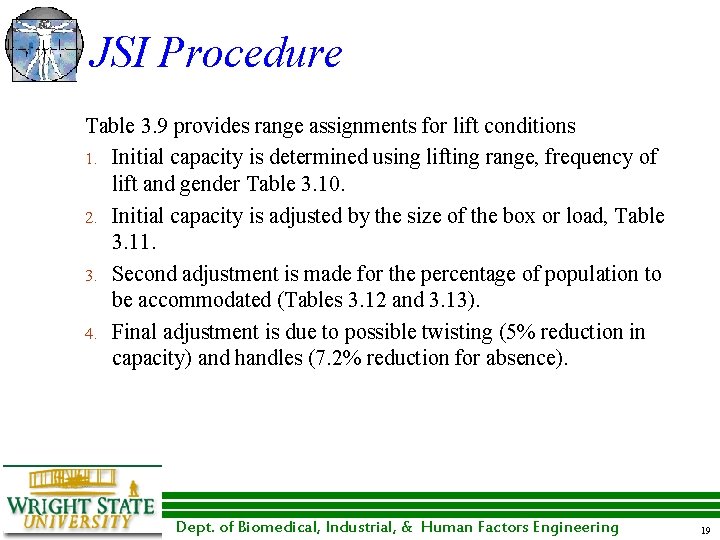 JSI Procedure

Table 3.9 provides range assignments for lift conditions

1. Initial capacity is determined using lifting range, frequency of lift and gender Table 3.10.

2. Initial capacity is adjusted by the size of the box or load, Table 3.11.

3. Second adjustment is made for the percentage of population to be accommodated (Tables 3.12 and 3.13).

4. Final adjustment is due to possible twisting (5% reduction in capacity) and handles (7.2% reduction for absence).

WRIGHT STATE UNIVERSITY

Dept. of Biomedical, Industrial, & Human Factors Engineering

19